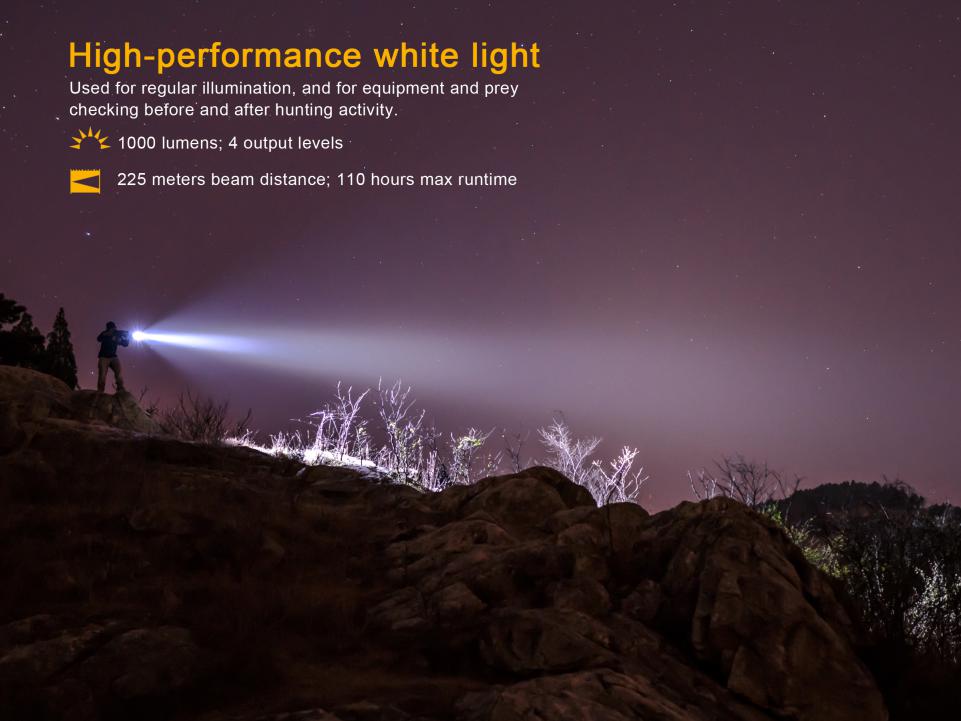 High-performance white light

Used for regular illumination, and for equipment and prey checking before and after hunting activity.

1000 lumens; 4 output levels

225 meters beam distance; 110 hours max runtime